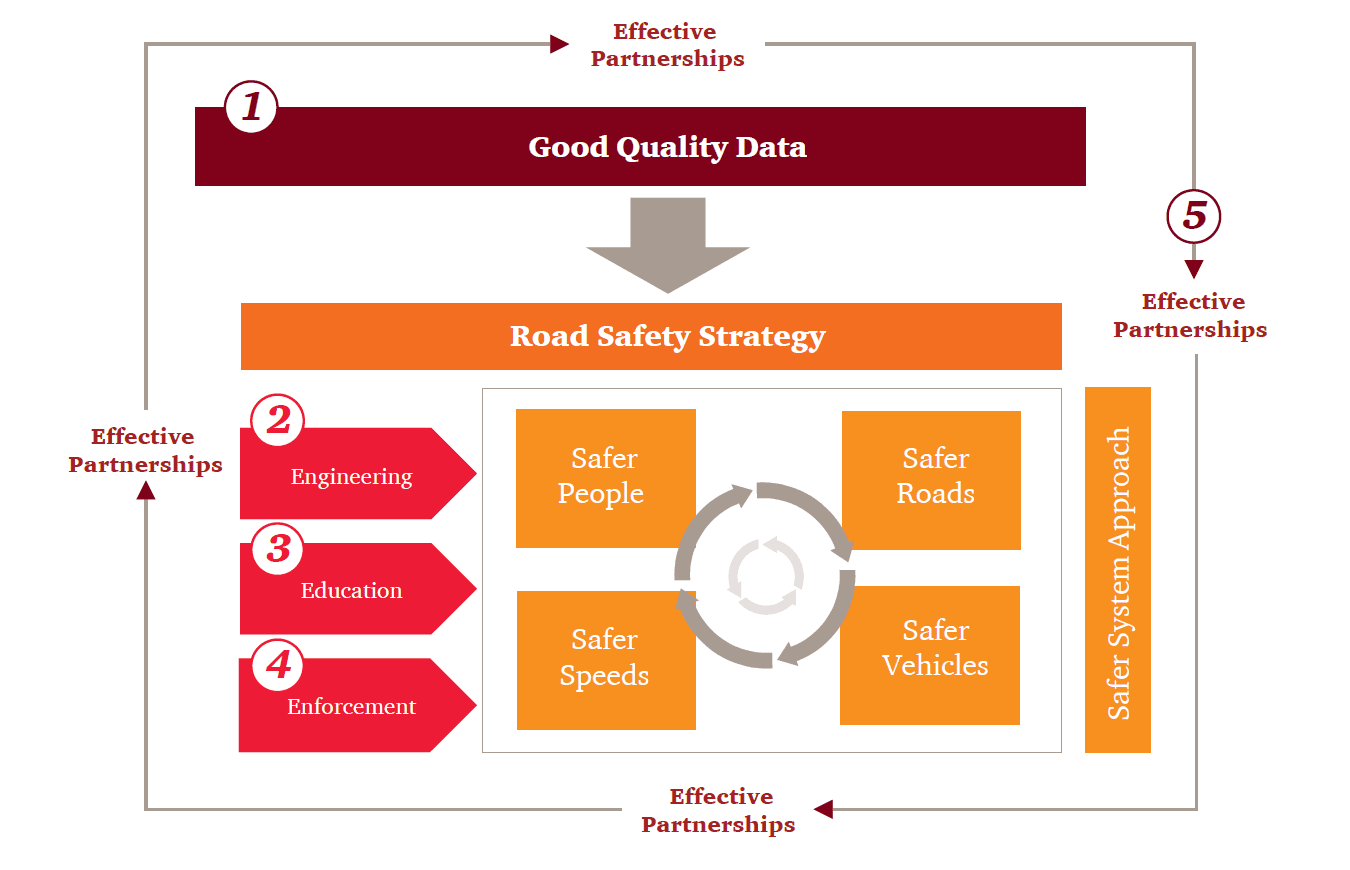 Effective Partnerships

1

Good Quality Data

5

Effective Partnerships

Road Safety Strategy

Effective Partnerships

2

Engineering

3

Education

4

Enforcement

Safer People

Safer Roads

Safer Speeds

Safer Vehicles

Safer System Approach

Effective Partnerships